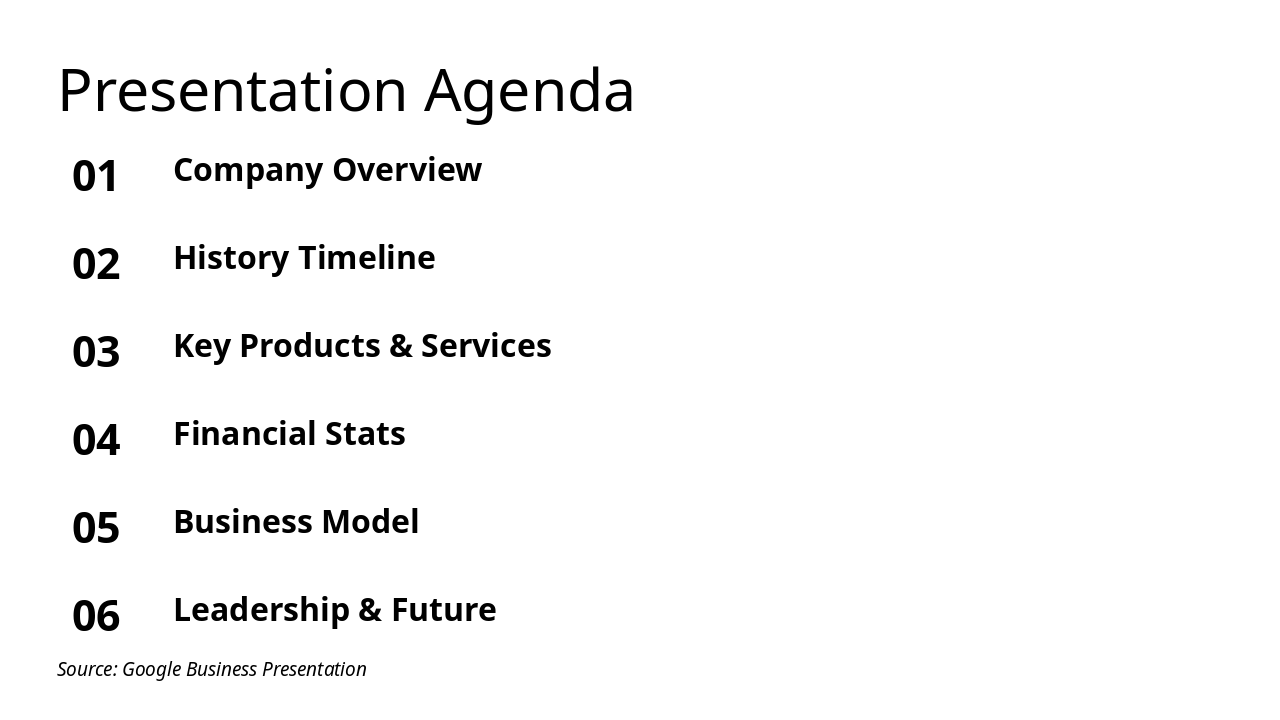 Presentation Agenda

01 Company Overview

02 History Timeline

03 Key Products & Services

04 Financial Stats

05 Business Model

06 Leadership & Future

Source: Google Business Presentation